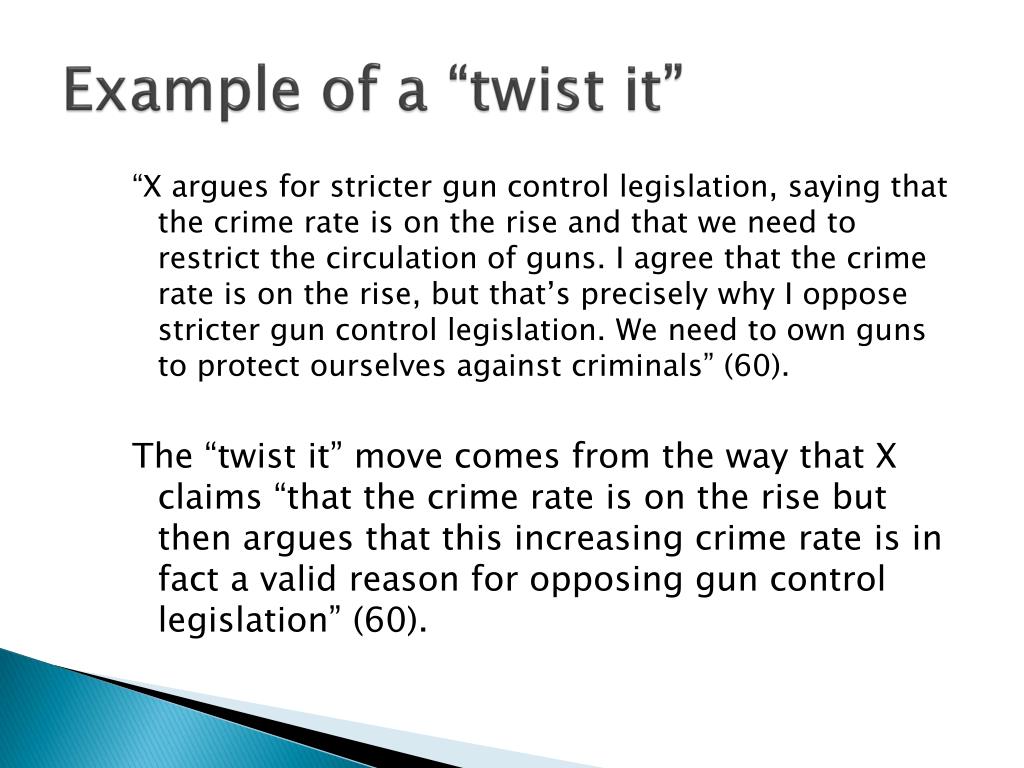 Example of a “twist it”

“X argues for stricter gun control legislation, saying that the crime rate is on the rise and that we need to restrict the circulation of guns. I agree that the crime rate is on the rise, but that’s precisely why I oppose stricter gun control legislation. We need to own guns to protect ourselves against criminals” (60).

The “twist it” move comes from the way that X claims “that the crime rate is on the rise but then argues that this increasing crime rate is in fact a valid reason for opposing gun control legislation” (60).